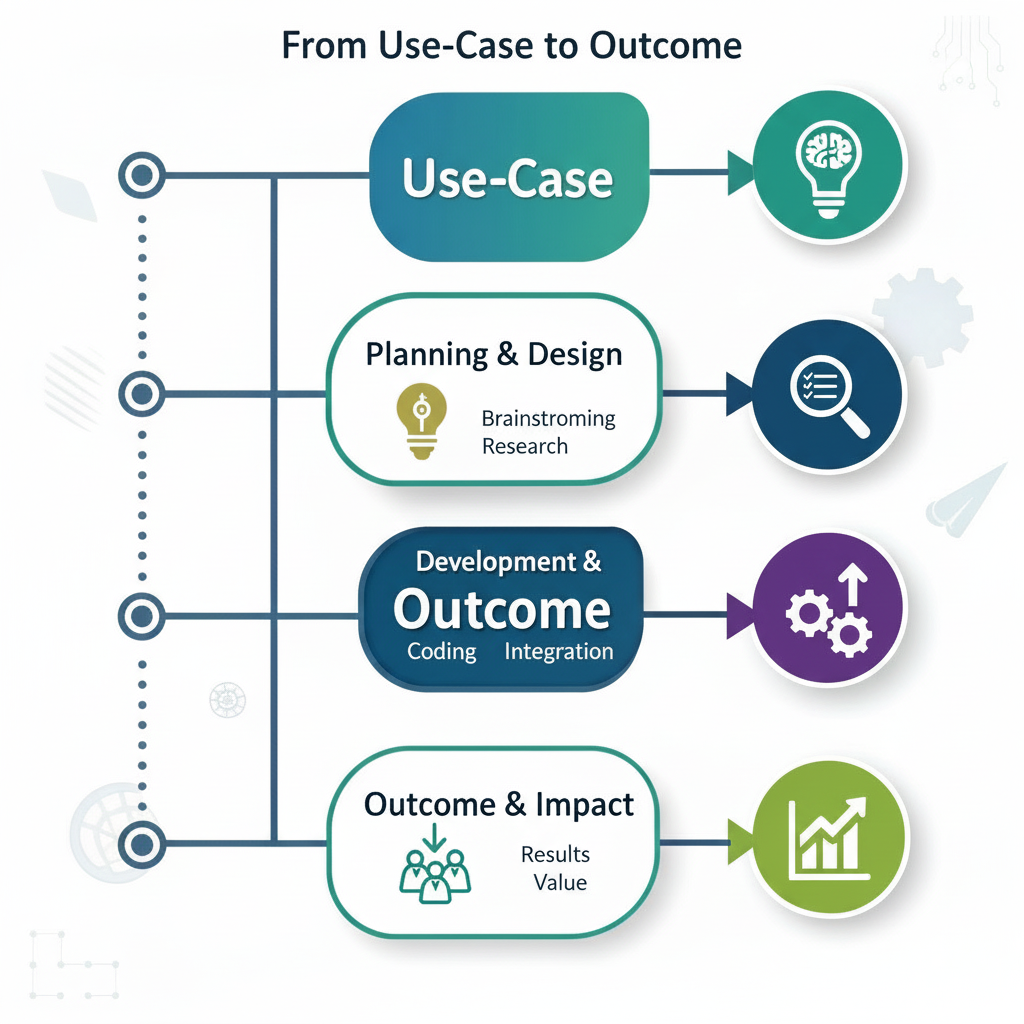 From Use-Case to Outcome

Use-Case

Planning & Design

Brainstroming
Research

Development &
Outcome
Coding Integration

Outcome & Impact

Results
Value